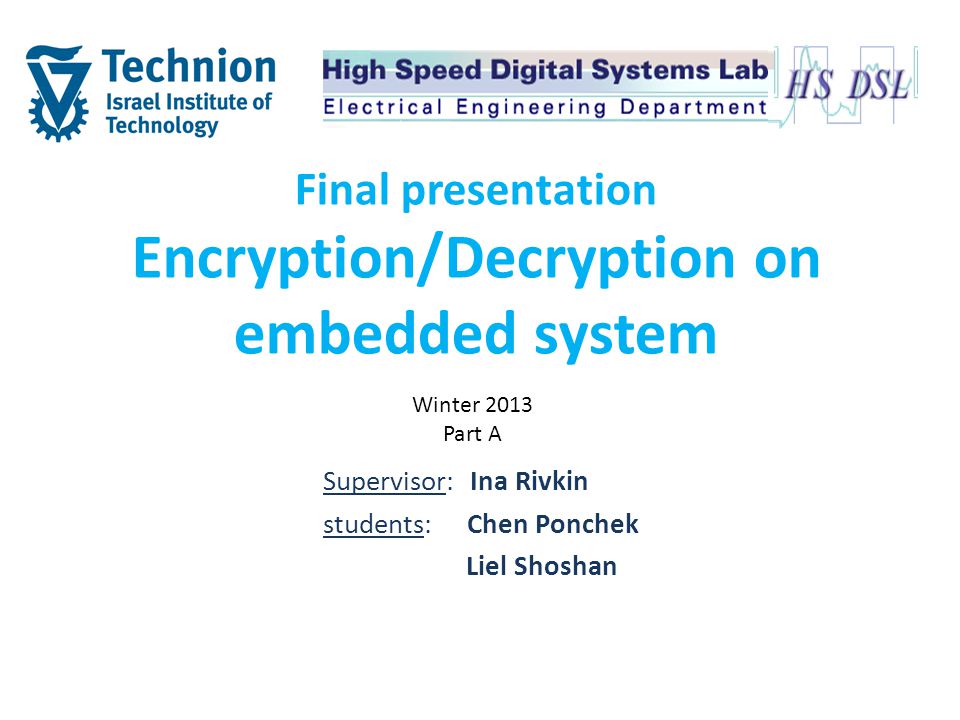 Technion
Israel Institute of Technology

High Speed Digital Systems Lab
Electrical Engineering Department
HS DSL

Final presentation
Encryption/Decryption on embedded system

Winter 2013
Part A

Supervisor: Ina Rivkin
students: Chen Ponchek
Liel Shoshan